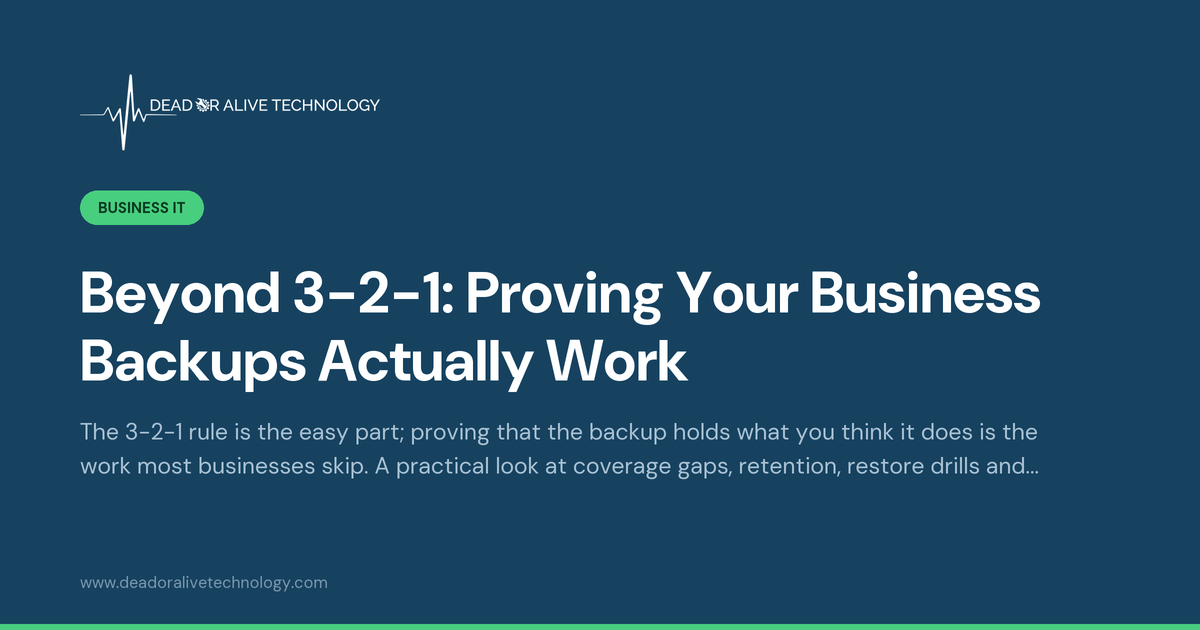 DEAD OR ALIVE TECHNOLOGY

BUSINESS IT

Beyond 3-2-1: Proving Your Business Backups Actually Work

The 3-2-1 rule is the easy part; proving that the backup holds what you think it does is the work most businesses skip. A practical look at coverage gaps, retention, restore drills and...

www.deadoralivetechnology.com